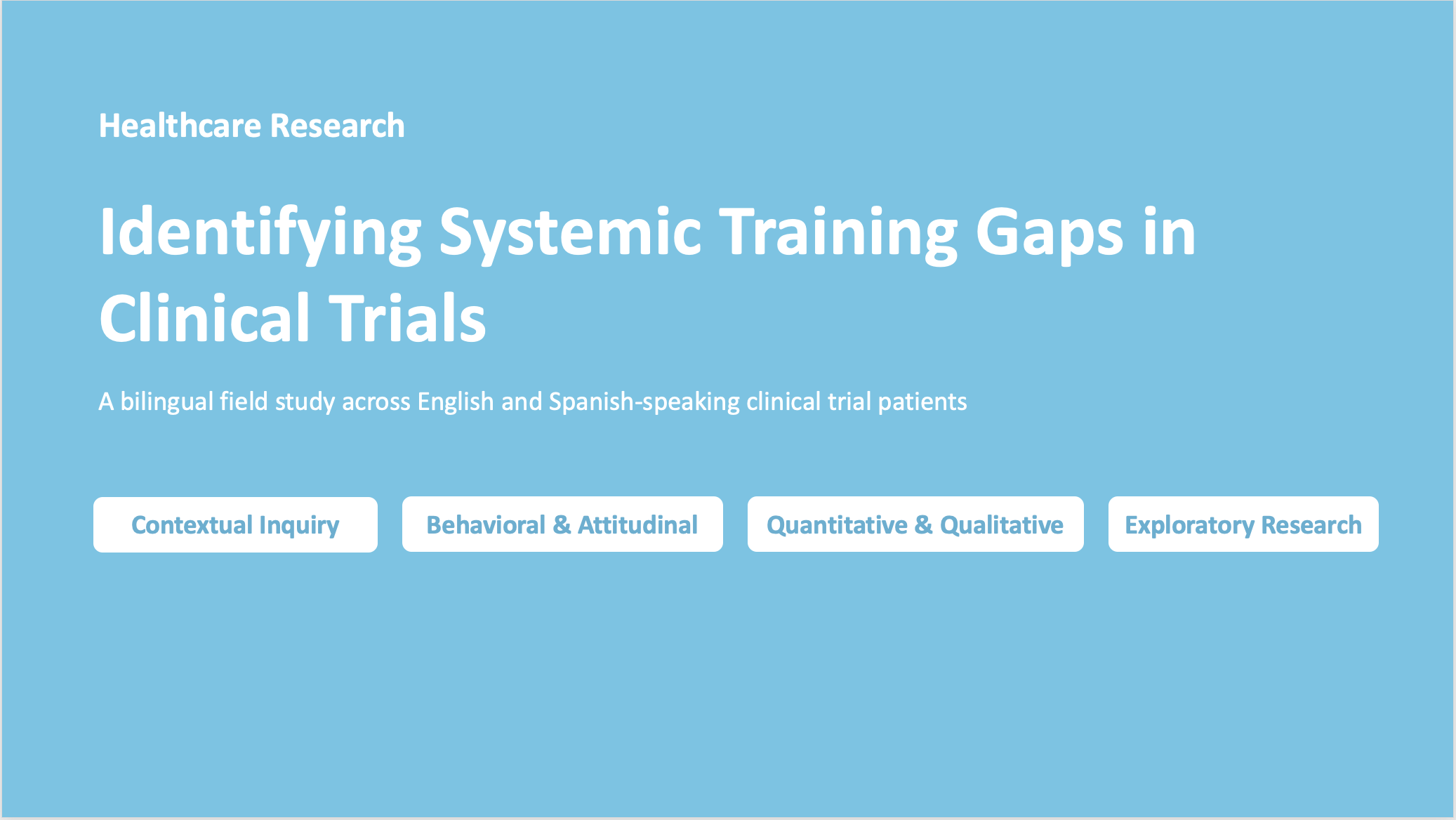 Healthcare Research

Identifying Systemic Training Gaps in Clinical Trials

A bilingual field study across English and Spanish-speaking clinical trial patients

Contextual Inquiry

Behavioral & Attitudinal

Quantitative & Qualitative

Exploratory Research